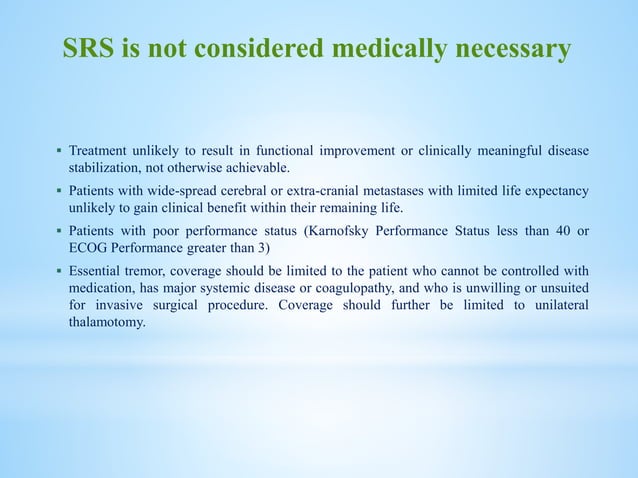 SRS is not considered medically necessary

▪ Treatment unlikely to result in functional improvement or clinically meaningful disease stabilization, not otherwise achievable.

▪ Patients with wide-spread cerebral or extra-cranial metastases with limited life expectancy unlikely to gain clinical benefit within their remaining life.

▪ Patients with poor performance status (Karnofsky Performance Status less than 40 or ECOG Performance greater than 3)

▪ Essential tremor, coverage should be limited to the patient who cannot be controlled with medication, has major systemic disease or coagulopathy, and who is unwilling or unsuited for invasive surgical procedure. Coverage should further be limited to unilateral thalamotomy.